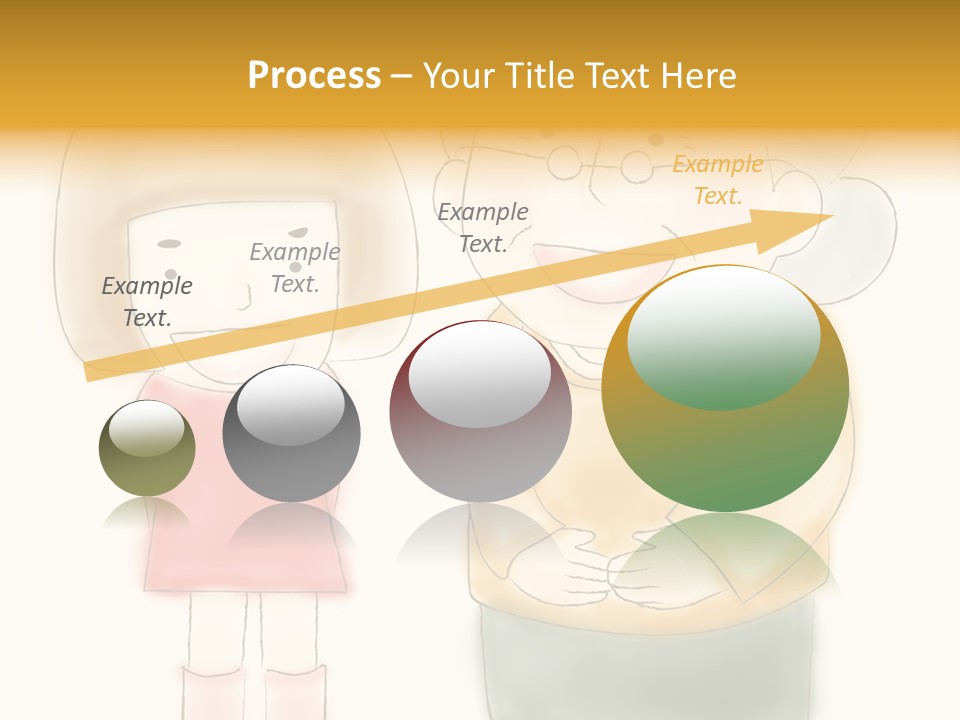 Process – Your Title Text Here

Example Text.

Example Text.

Example Text.

Example Text.